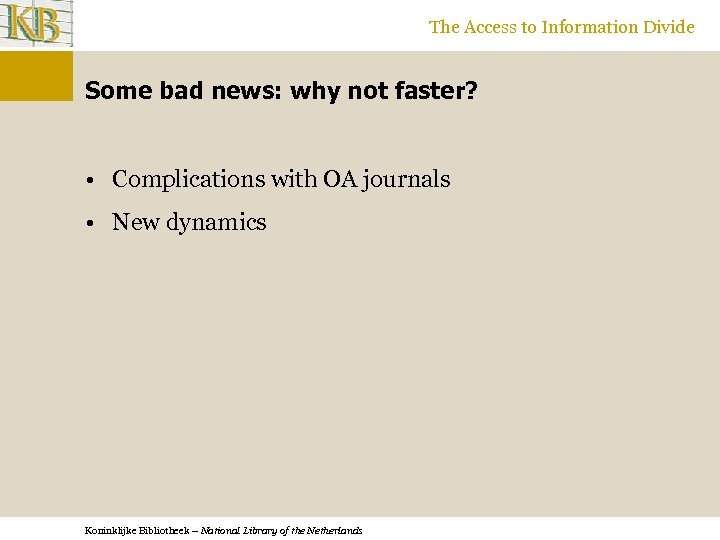 KB

The Access to Information Divide

Some bad news: why not faster?

• Complications with OA journals
• New dynamics

Koninklijke Bibliotheek – National Library of the Netherlands